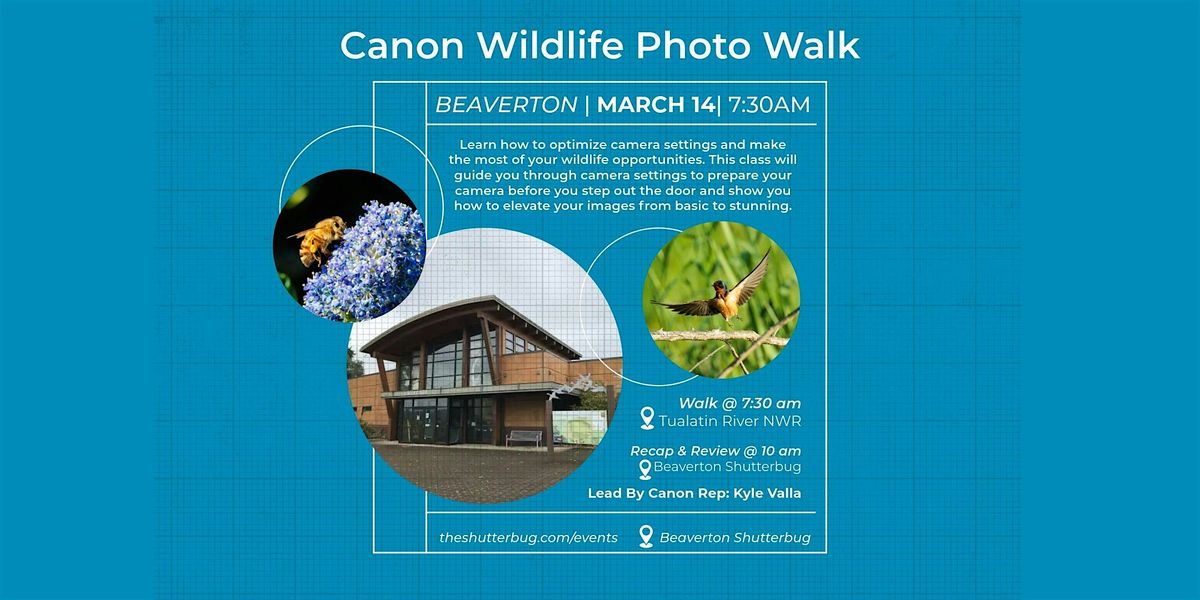 Canon Wildlife Photo Walk

BEAVERTON | MARCH 14| 7:30AM

Learn how to optimize camera settings and make the most of your wildlife opportunities. This class will guide you through camera settings to prepare your camera before you step out the door and show you how to elevate your images from basic to stunning.

Walk @ 7:30 am
Tualatin River NWR

Recap & Review @ 10 am
Beaverton Shutterbug

Lead By Canon Rep: Kyle Valla

theshutterbug.com/events

Beaverton Shutterbug